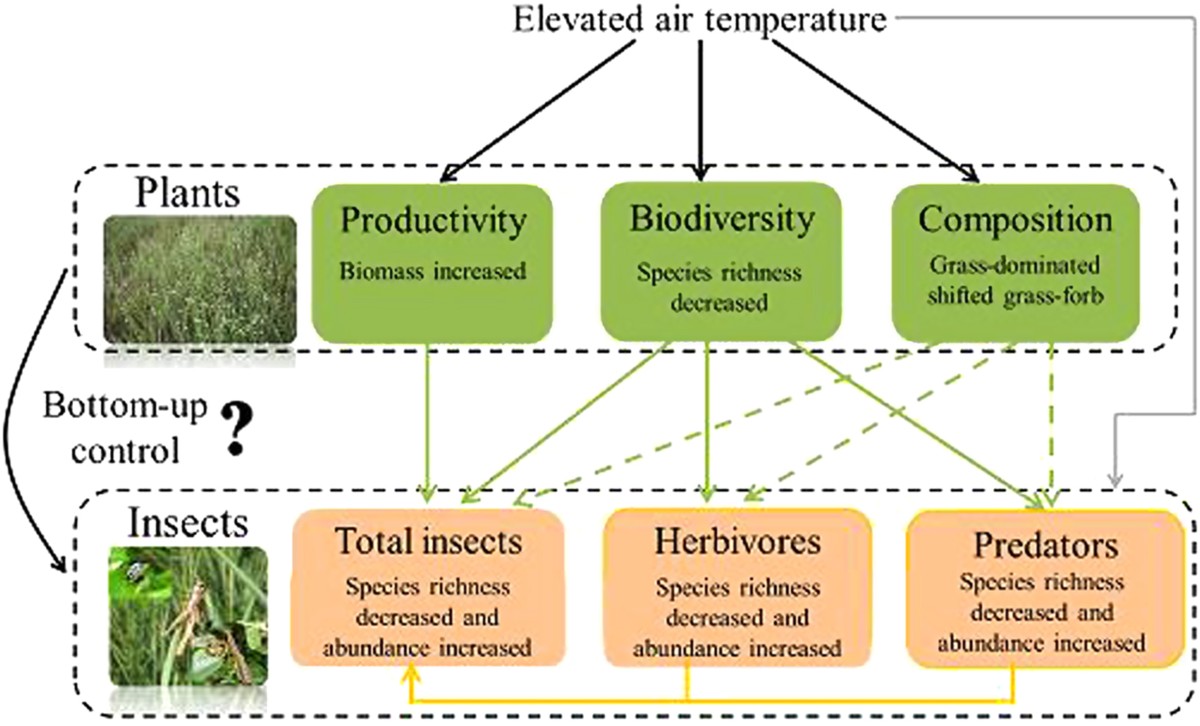 Elevated air temperature

Plants

Productivity
Biomass increased

Biodiversity
Species richness decreased

Composition
Grass-dominated shifted grass-forb

Bottom-up control ?

Insects

Total insects
Species richness decreased and abundance increased

Herbivores
Species richness decreased and abundance increased

Predators
Species richness decreased and abundance increased